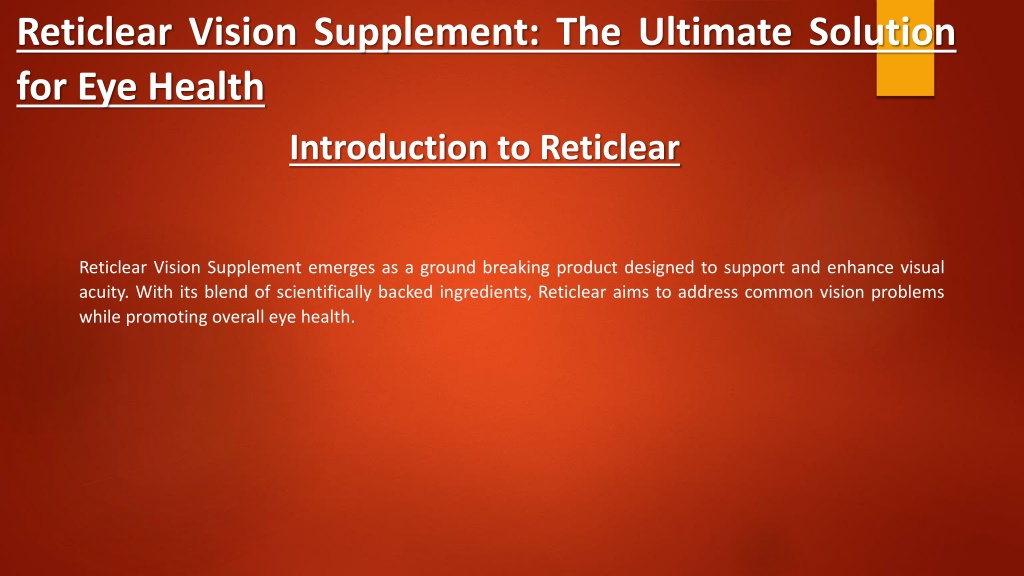 Reticlear Vision Supplement: The Ultimate Solution for Eye Health

Introduction to Reticlear

Reticlear Vision Supplement emerges as a ground breaking product designed to support and enhance visual acuity. With its blend of scientifically backed ingredients, Reticlear aims to address common vision problems while promoting overall eye health.